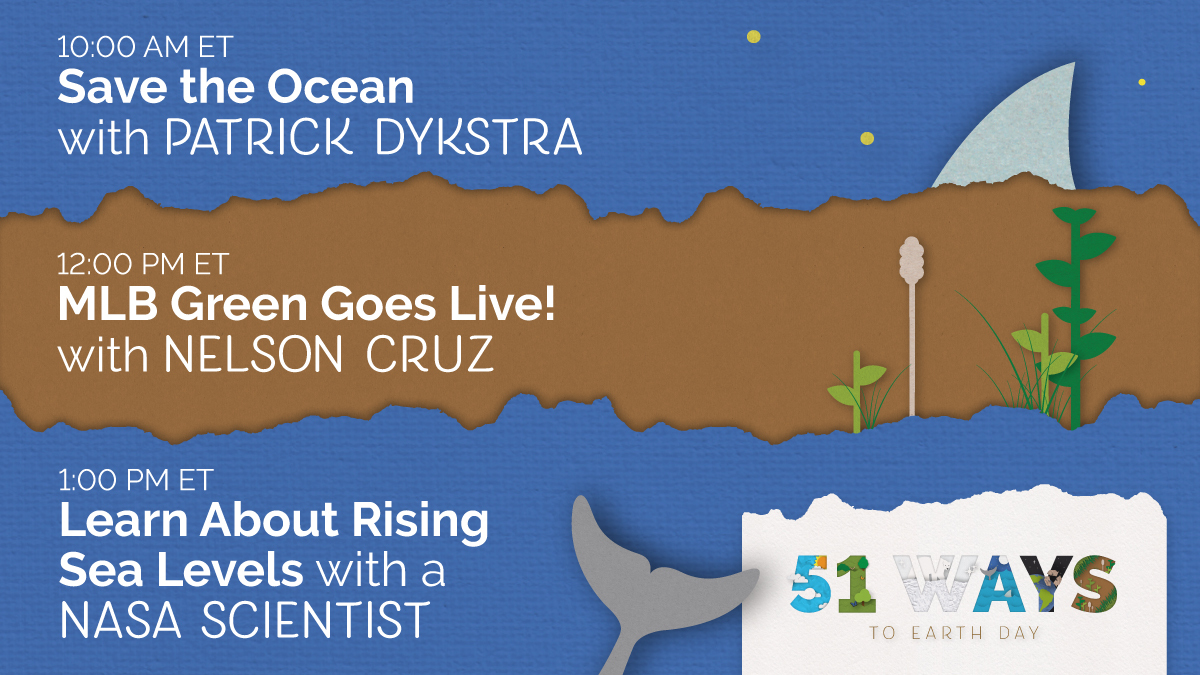 10:00 AM ET
Save the Ocean
with PATRICK DYKSTRA

12:00 PM ET
MLB Green Goes Live!
with NELSON CRUZ

1:00 PM ET
Learn About Rising Sea Levels with a NASA SCIENTIST

51 WAYS
TO EARTH DAY